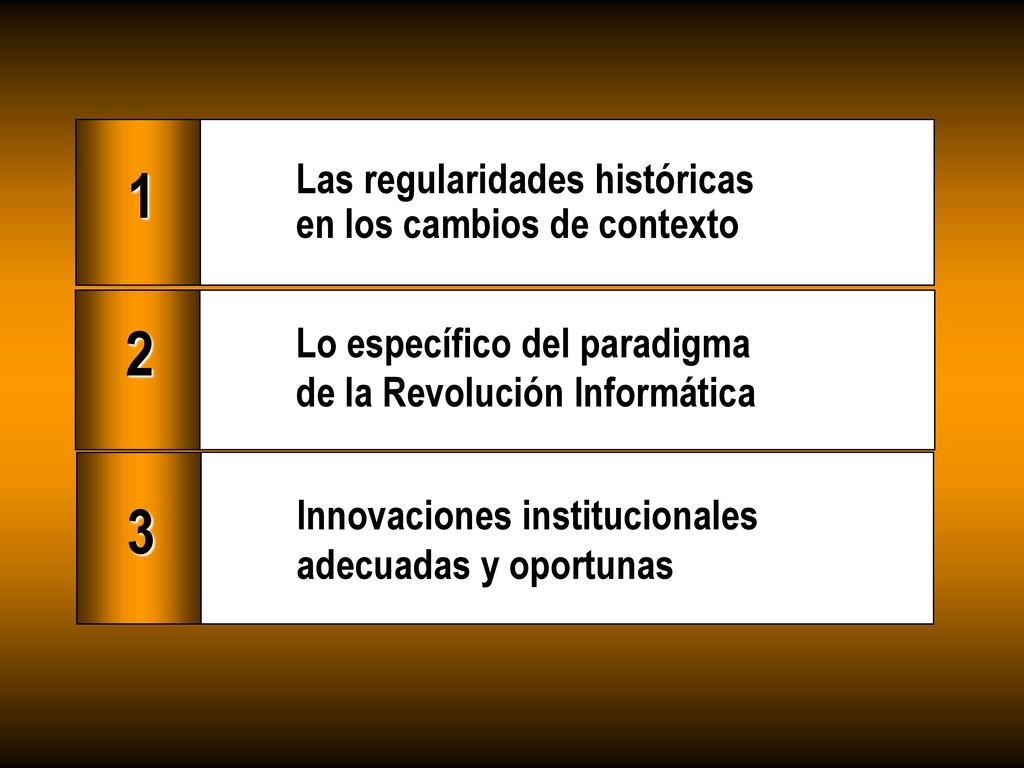 1

Las regularidades históricas en los cambios de contexto

2

Lo específico del paradigma de la Revolución Informática

3

Innovaciones institucionales adecuadas y oportunas